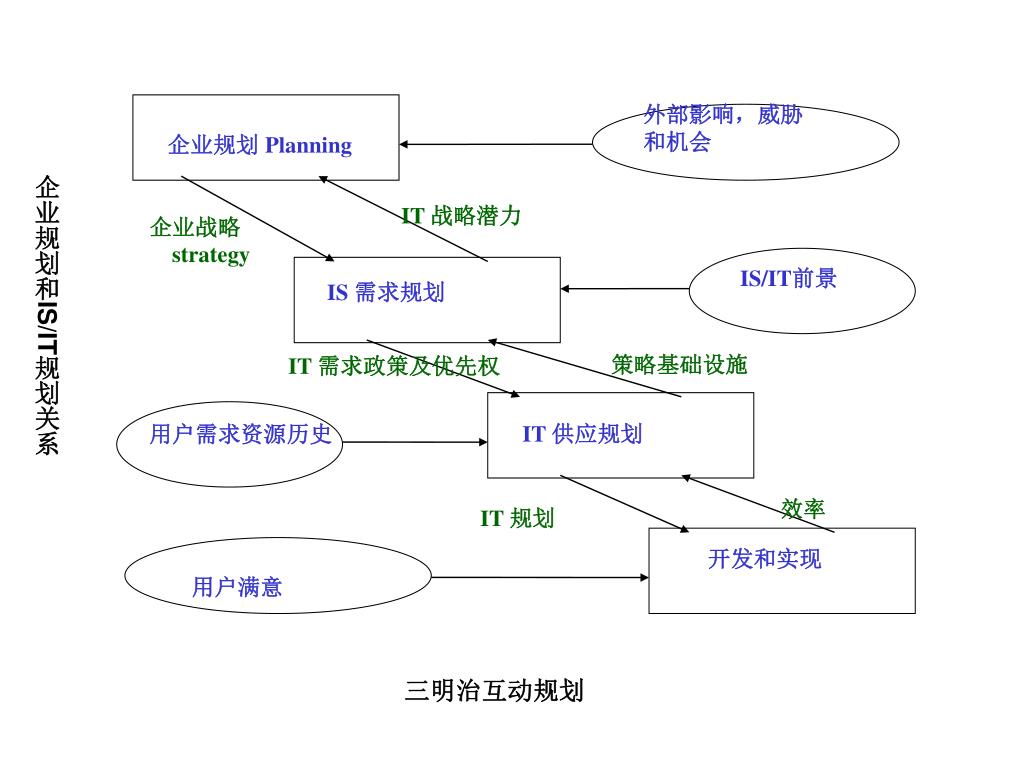 企业规划和IS/IT规划关系

企业规划 Planning

外部影响，威胁和机会

企业战略 strategy

IT 战略潜力

IS 需求规划

IS/IT前景

IT 需求政策及优先权

策略基础设施

用户需求资源历史

IT 供应规划

IT 规划

效率

开发和实现

用户满意

三明治互动规划